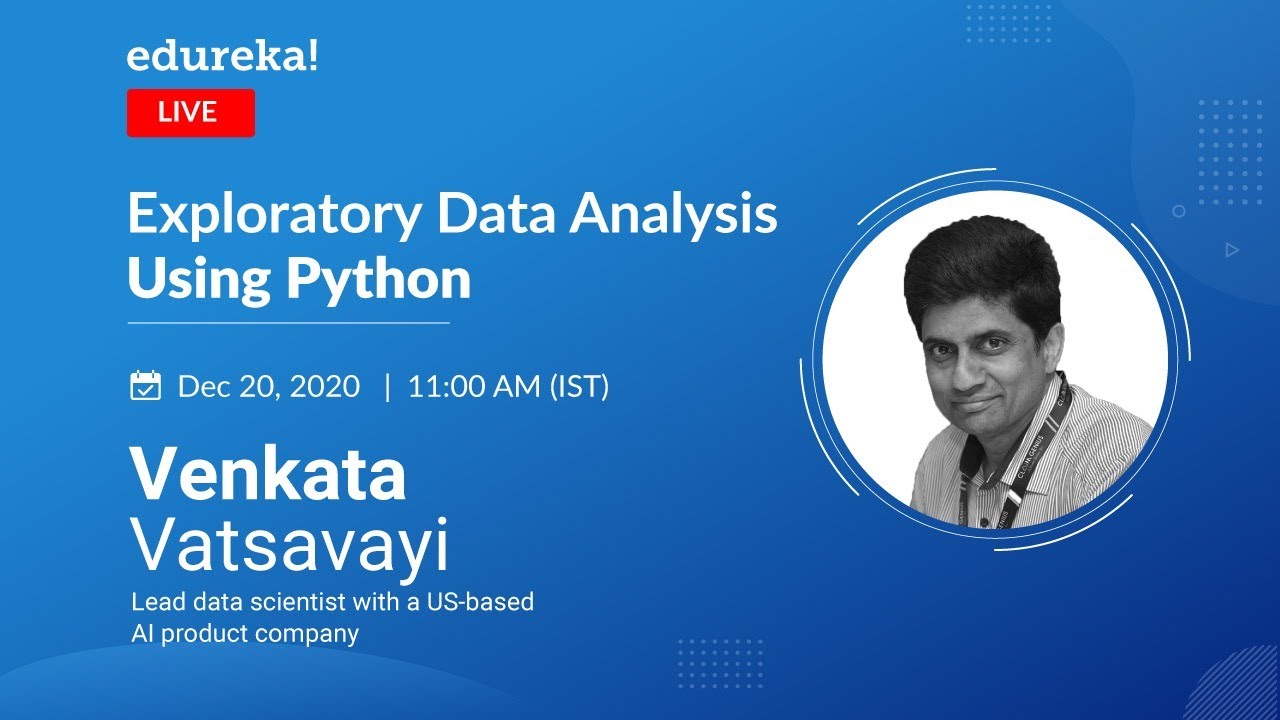 edureka!

LIVE

Exploratory Data Analysis Using Python

Dec 20, 2020 | 11:00 AM (IST)

Venkata
Vatsavayi

Lead data scientist with a US-based AI product company